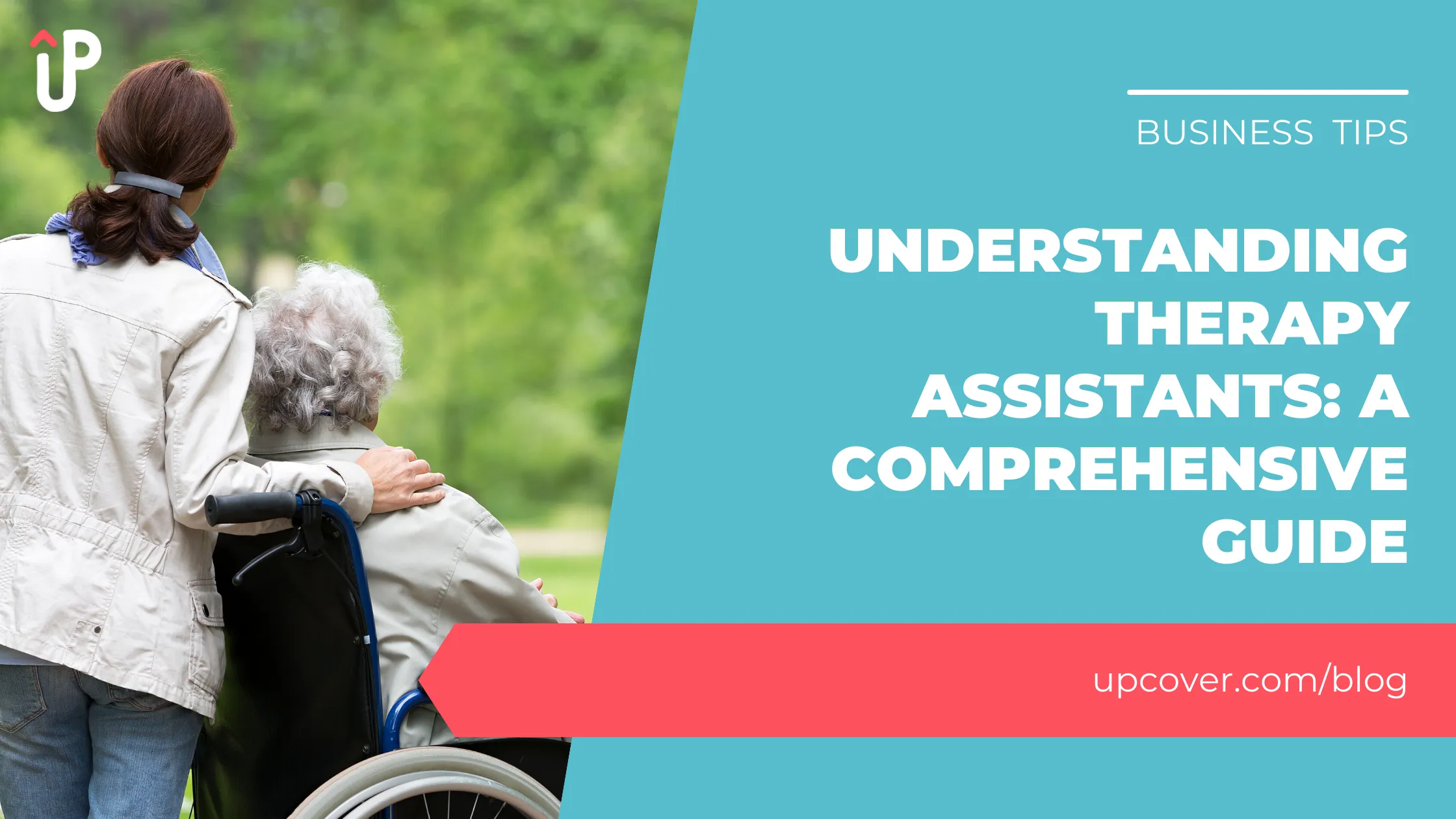 UP

BUSINESS TIPS

UNDERSTANDING THERAPY ASSISTANTS: A COMPREHENSIVE GUIDE

upcover.com/blog